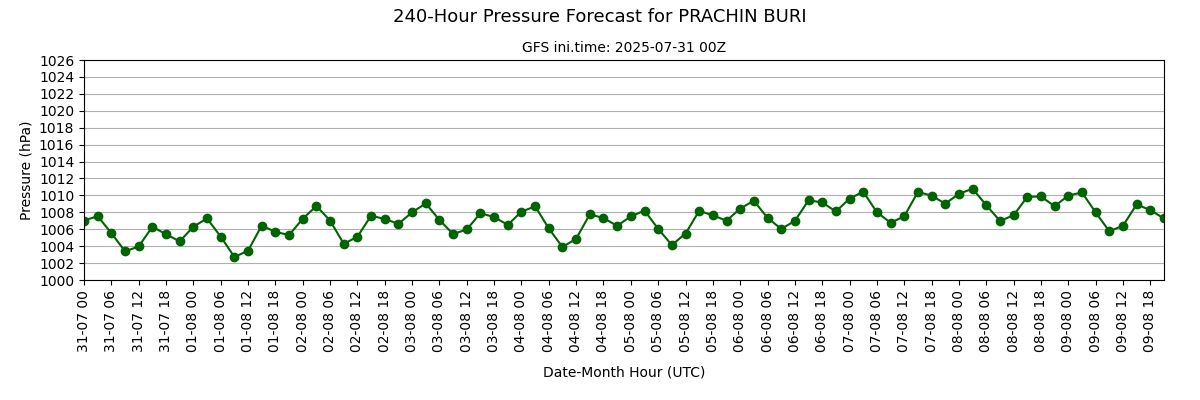 240-Hour Pressure Forecast for PRACHIN BURI

GFS ini.time: 2025-07-31 00Z

Pressure (hPa)

1026
1024
1022
1020
1018
1016
1014
1012
1010
1008
1006
1004
1002
1000

31-07 00
31-07 06
31-07 12
31-07 18
01-08 00
01-08 06
01-08 12
01-08 18
02-08 00
02-08 06
02-08 12
02-08 18
03-08 00
03-08 06
03-08 12
03-08 18
04-08 00
04-08 06
04-08 12
04-08 18
05-08 00
05-08 06
05-08 12
05-08 18
06-08 00
06-08 06
06-08 12
06-08 18
07-08 00
07-08 06
07-08 12
07-08 18
08-08 00
08-08 06
08-08 12
08-08 18
09-08 00
09-08 06
09-08 12
09-08 18

Date-Month Hour (UTC)